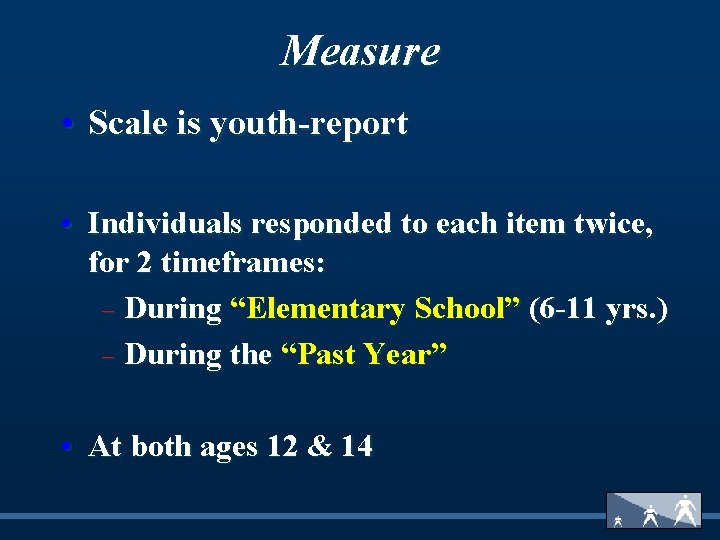 Measure

• Scale is youth-report

• Individuals responded to each item twice, for 2 timeframes:
– During “Elementary School” (6-11 yrs.)
– During the “Past Year”

• At both ages 12 & 14